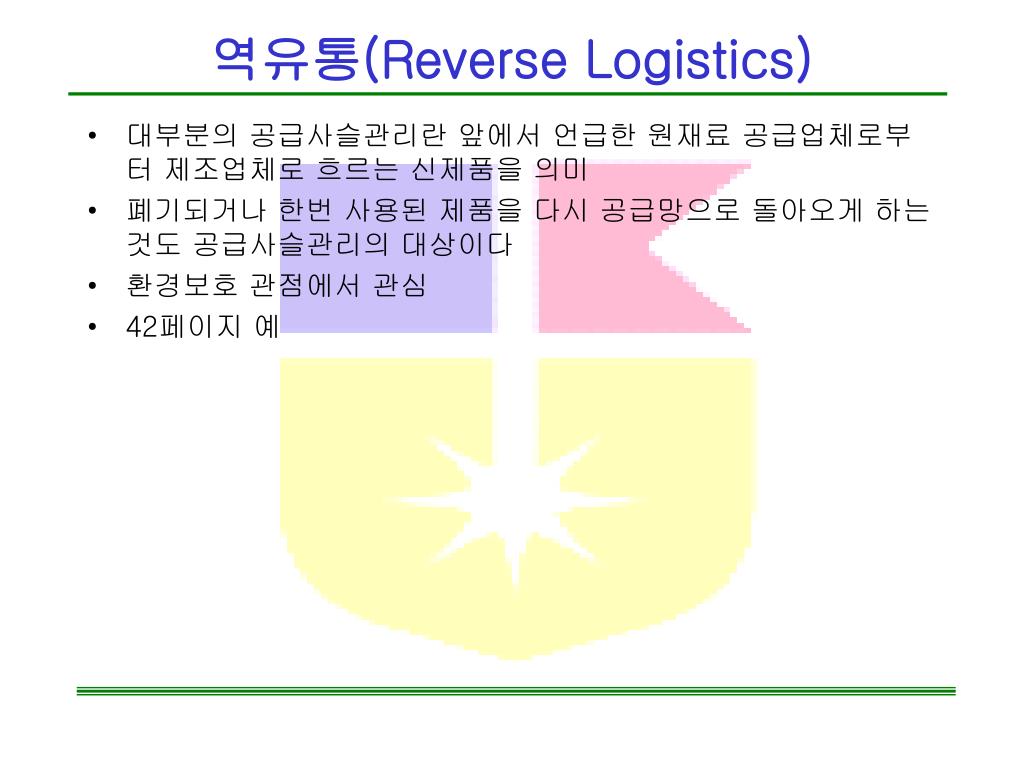 역유통(Reverse Logistics)

• 대부분의 공급사슬관리란 앞에서 언급한 원재료 공급업체로부터 제조업체로 흐르는 신제품을 의미

• 폐기되거나 한번 사용된 제품을 다시 공급망으로 돌아오게 하는 것도 공급사슬관리의 대상이다

• 환경보호 관점에서 관심

• 42페이지 예